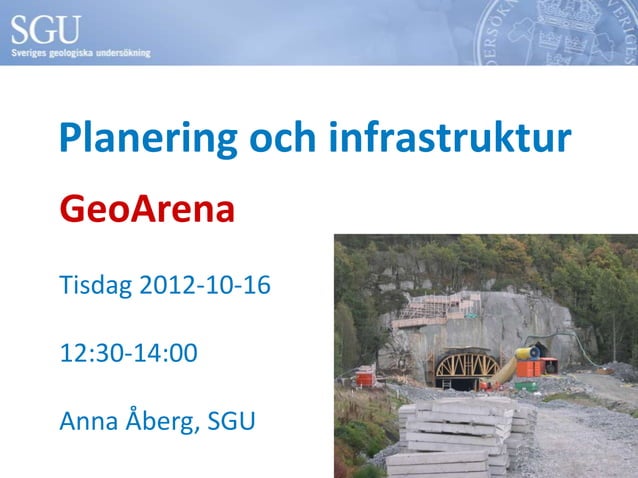 SGU
Sveriges geologiska undersökning

Planering och infrastruktur

GeoArena

Tisdag 2012-10-16

12:30-14:00

Anna Åberg, SGU